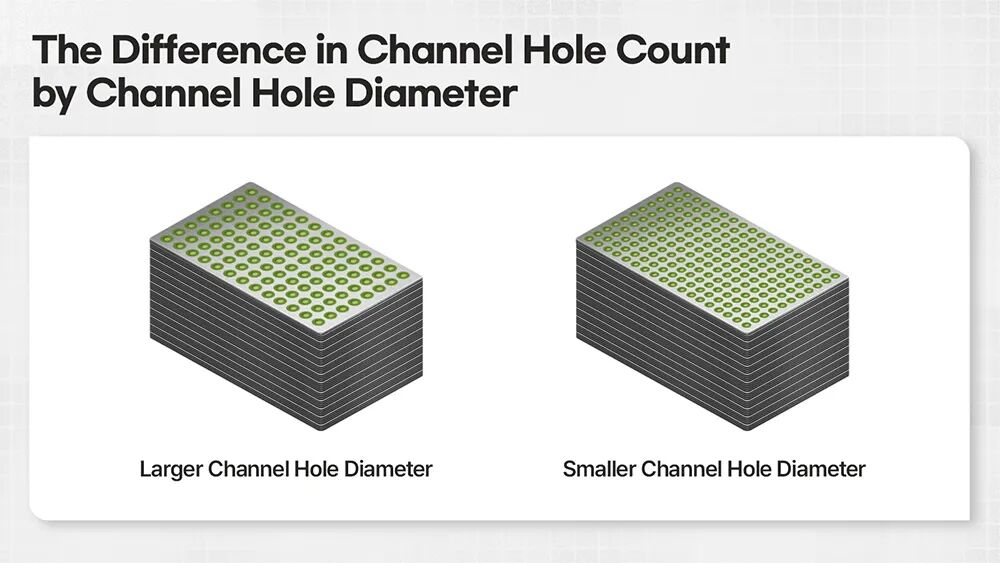 The Difference in Channel Hole Count by Channel Hole Diameter

Larger Channel Hole Diameter

Smaller Channel Hole Diameter